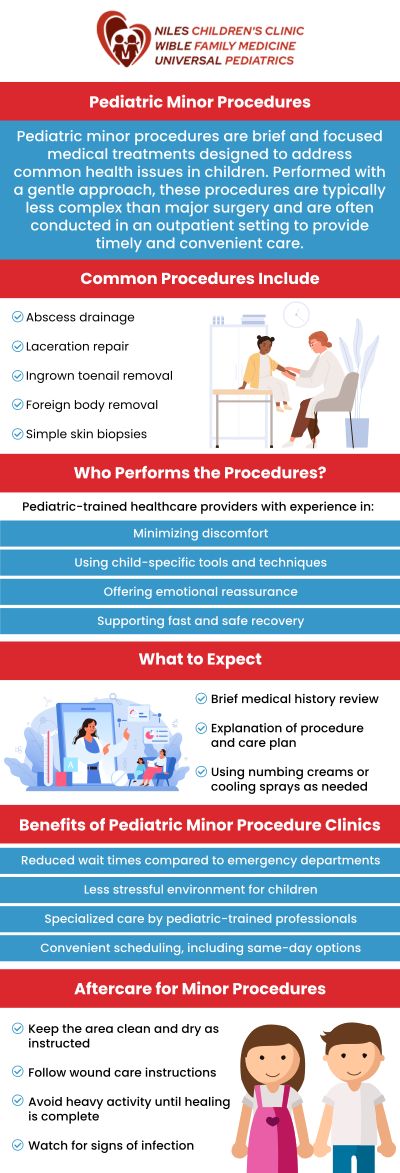 NILES CHILDREN'S CLINIC
WIBLE FAMILY MEDICINE
UNIVERSAL PEDIATRICS

Pediatric Minor Procedures

Pediatric minor procedures are brief and focused medical treatments designed to address common health issues in children. Performed with a gentle approach, these procedures are typically less complex than major surgery and are often conducted in an outpatient setting to provide timely and convenient care.

Common Procedures Include

Abscess drainage
Laceration repair
Ingrown toenail removal
Foreign body removal
Simple skin biopsies

Who Performs the Procedures?

Pediatric-trained healthcare providers with experience in:

Minimizing discomfort
Using child-specific tools and techniques
Offering emotional reassurance
Supporting fast and safe recovery

What to Expect

Brief medical history review
Explanation of procedure and care plan
Using numbing creams or cooling sprays as needed

Benefits of Pediatric Minor Procedure Clinics

Reduced wait times compared to emergency departments
Less stressful environment for children
Specialized care by pediatric-trained professionals
Convenient scheduling, including same-day options

Aftercare for Minor Procedures

Keep the area clean and dry as instructed
Follow wound care instructions
Avoid heavy activity until healing is complete
Watch for signs of infection